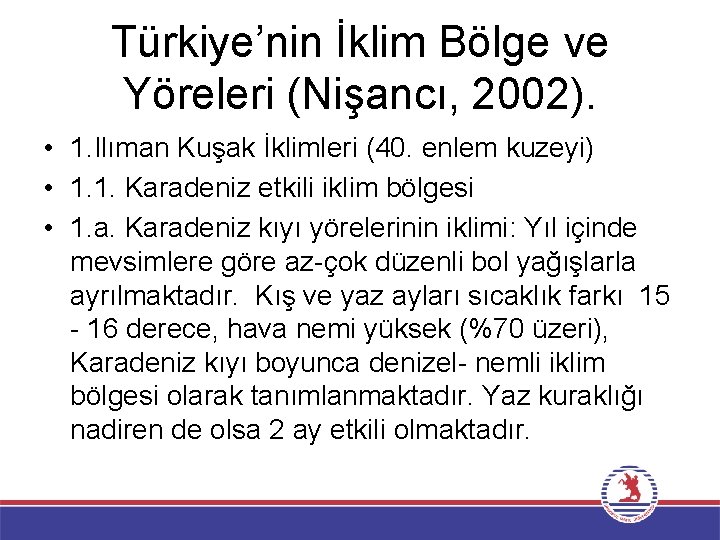 Türkiye’nin İklim Bölge ve Yöreleri (Nişancı, 2002).

• 1.Ilıman Kuşak İklimleri (40. enlem kuzeyi)
• 1.1. Karadeniz etkili iklim bölgesi
• 1.a. Karadeniz kıyı yörelerinin iklimi: Yıl içinde mevsimlere göre az-çok düzenli bol yağışlarla ayrılmaktadır. Kış ve yaz ayları sıcaklık farkı 15 - 16 derece, hava nemi yüksek (%70 üzeri), Karadeniz kıyı boyunca denizel- nemli iklim bölgesi olarak tanımlanmaktadır. Yaz kuraklığı nadiren de olsa 2 ay etkili olmaktadır.